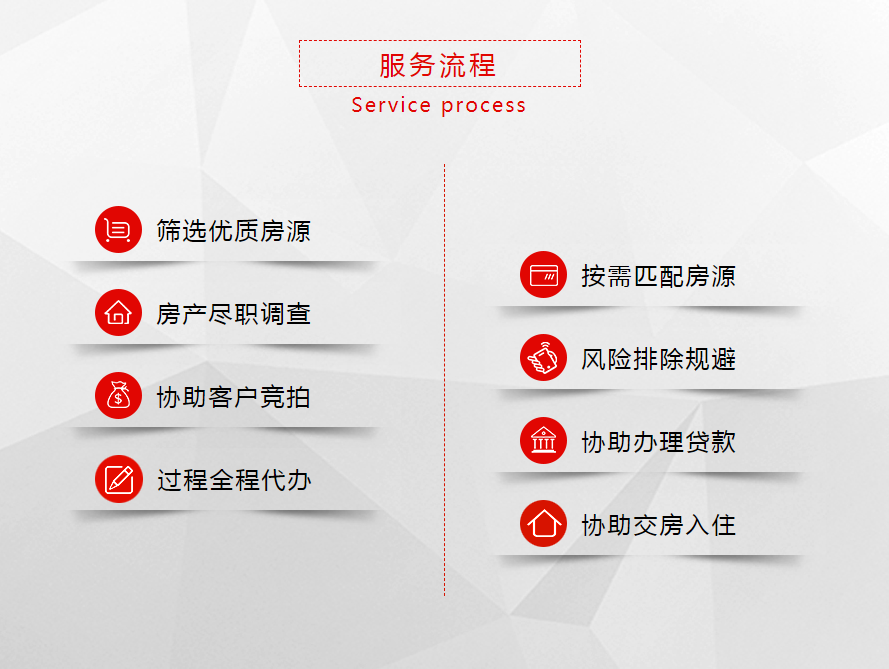 服务流程
Service process

筛选优质房源

房产尽职调查

协助客户竞拍

过程全程代办

按需匹配房源

风险排除规避

协助办理贷款

协助交房入住